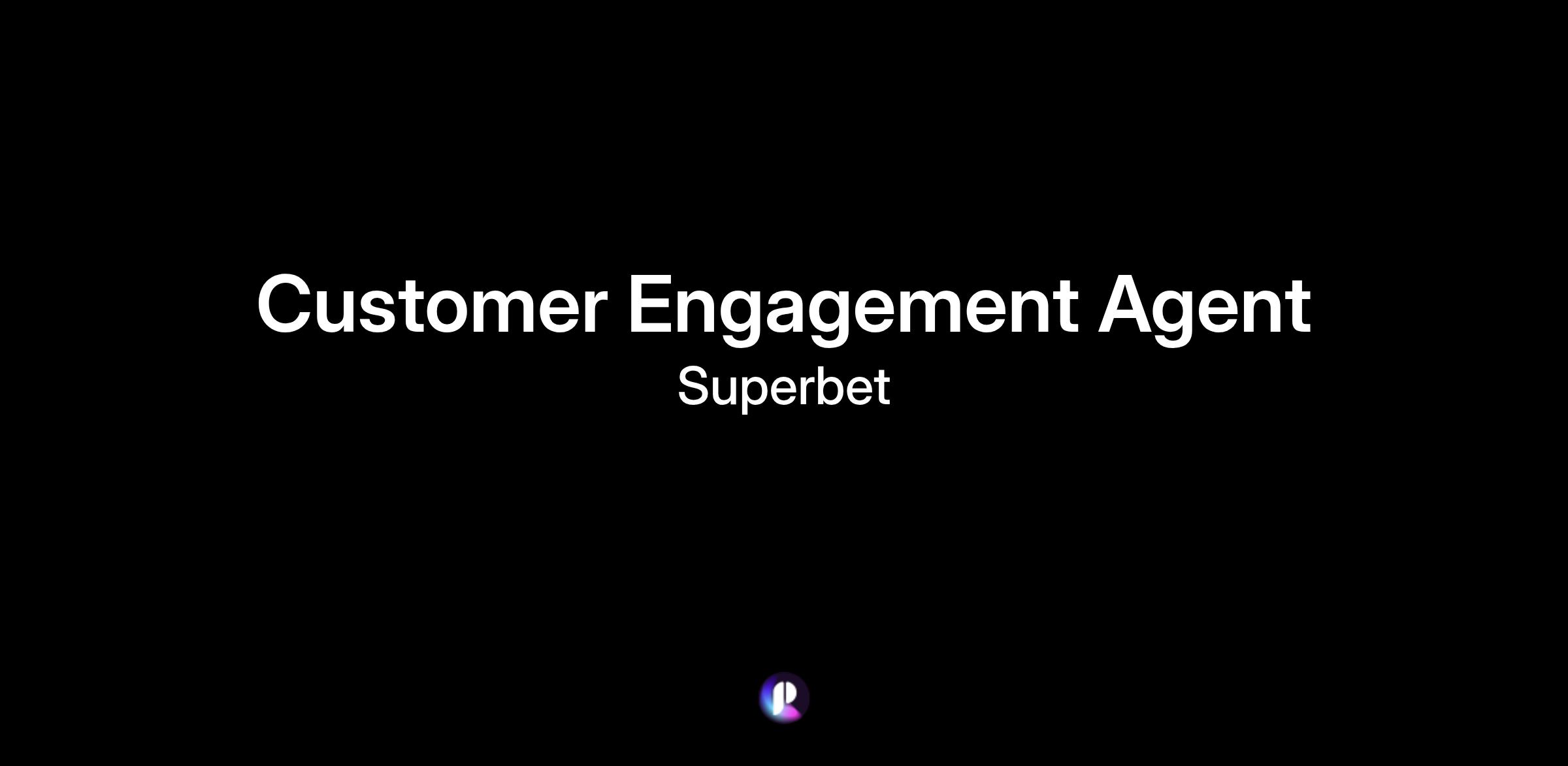 Customer Engagement Agent
Superbet